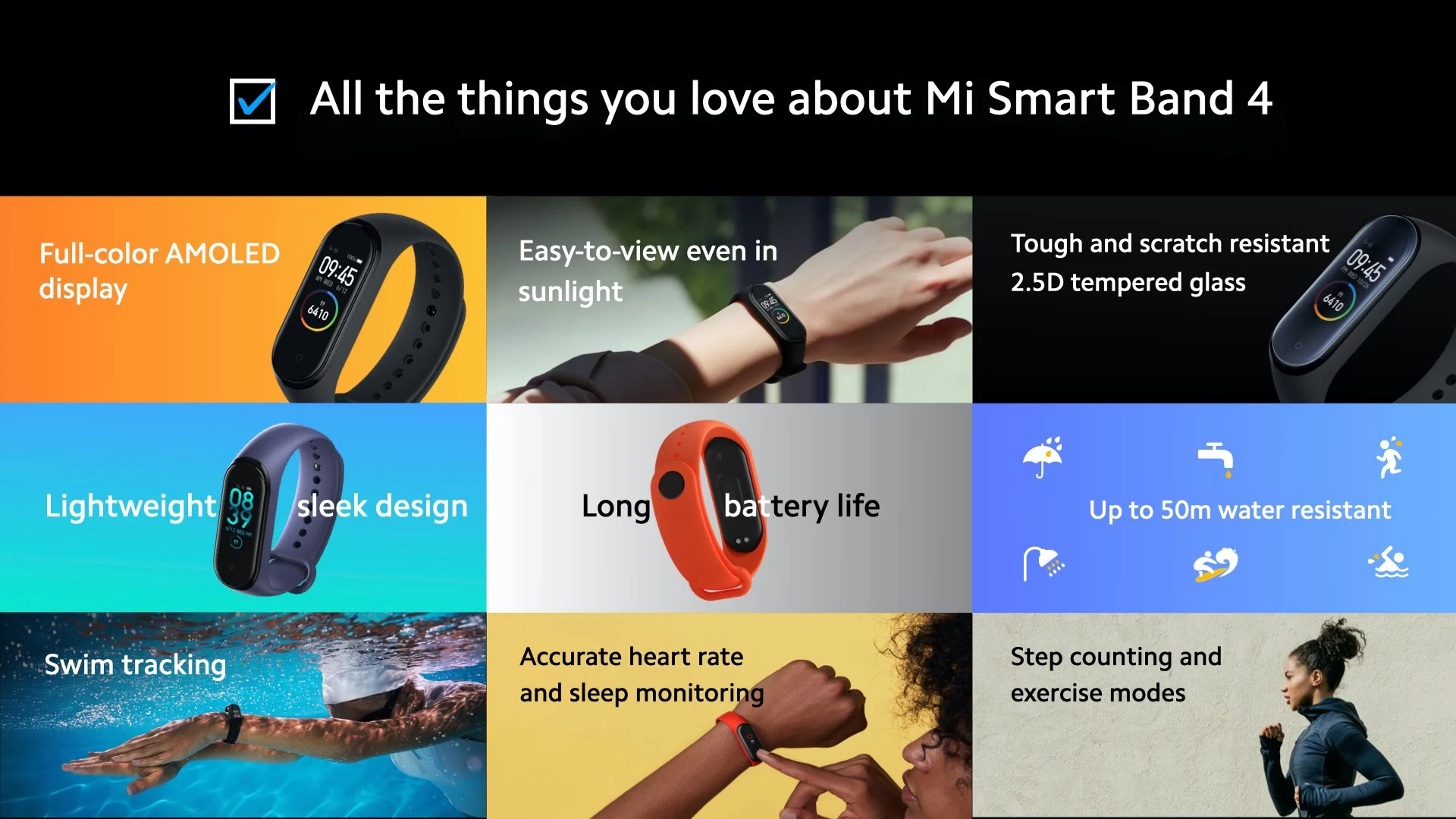 All the things you love about Mi Smart Band 4

Full-color AMOLED display

09:45
6410

Easy-to-view even in sunlight

Tough and scratch resistant 2.5D tempered glass

09:45
6410

Lightweight sleek design

08
39

Long battery life

Up to 50m water resistant

Swim tracking

Accurate heart rate and sleep monitoring

Step counting and exercise modes